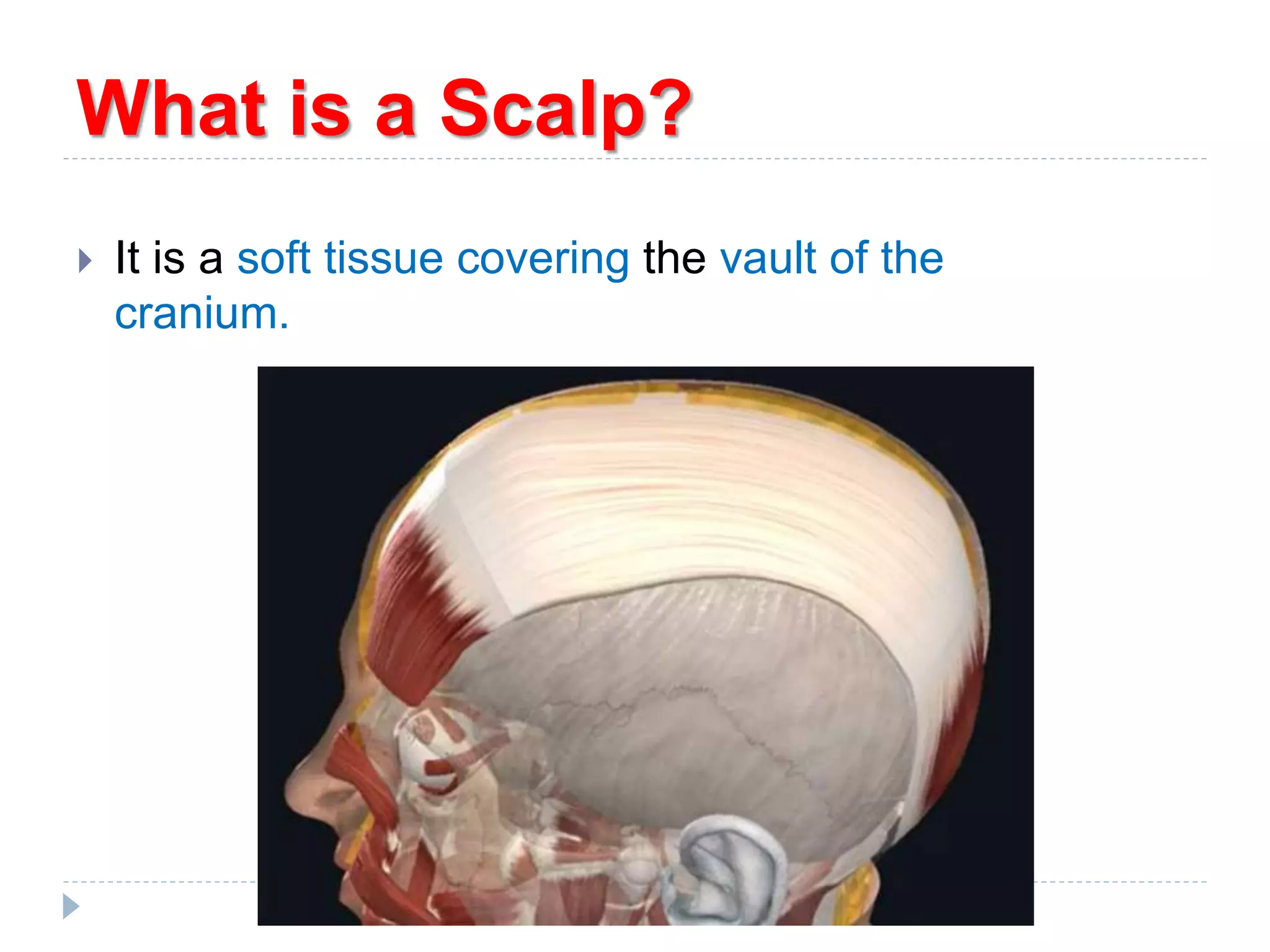 What is a Scalp?

It is a soft tissue covering the vault of the cranium.